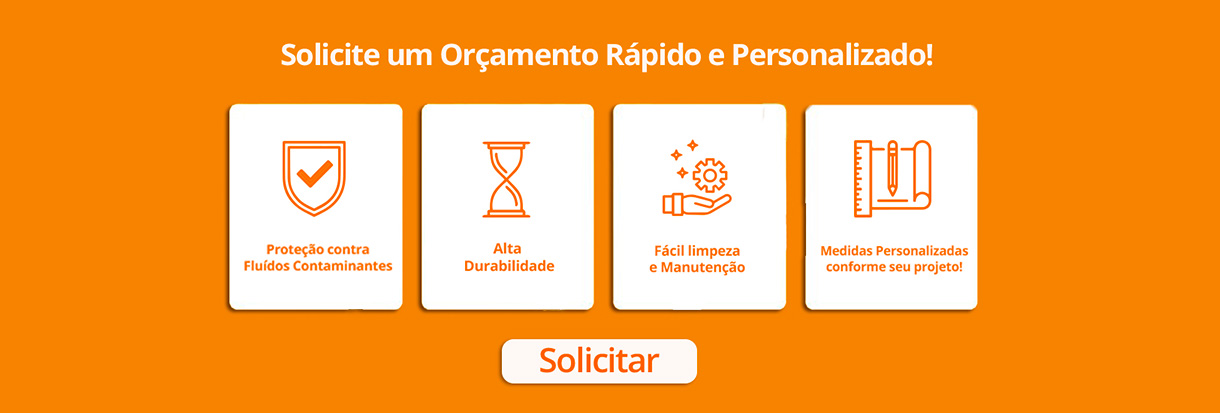 Solicite um Orçamento Rápido e Personalizado!

Proteção contra Fluídos Contaminantes

Alta Durabilidade

Fácil limpeza e Manutenção

Medidas Personalizadas conforme seu projeto!

Solicitar